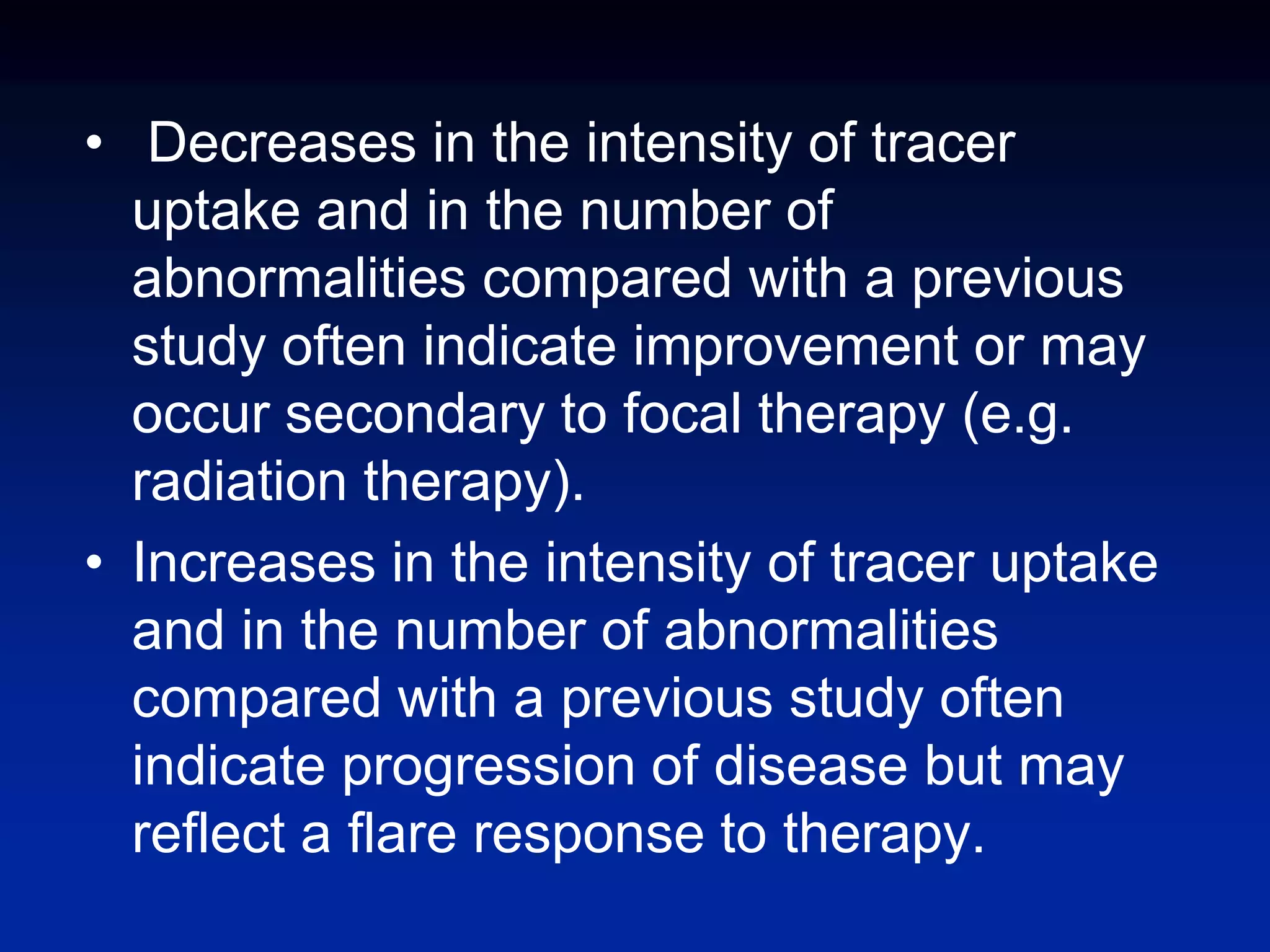 • Decreases in the intensity of tracer uptake and in the number of abnormalities compared with a previous study often indicate improvement or may occur secondary to focal therapy (e.g. radiation therapy).

• Increases in the intensity of tracer uptake and in the number of abnormalities compared with a previous study often indicate progression of disease but may reflect a flare response to therapy.